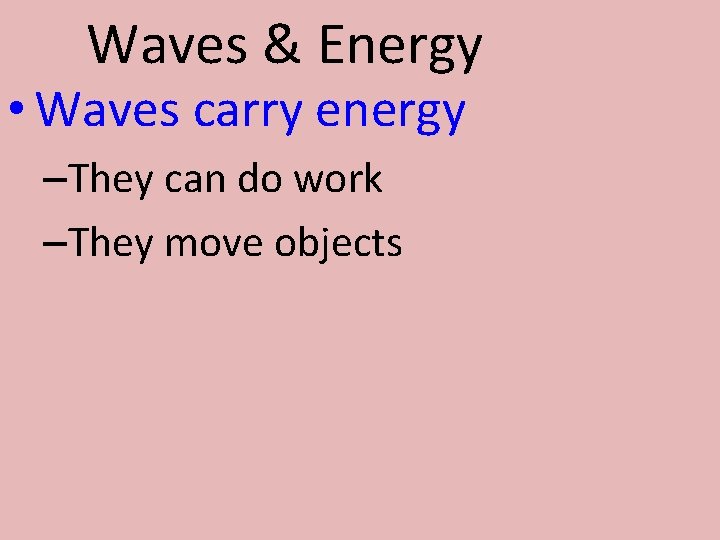 Waves & Energy

• Waves carry energy

–They can do work

–They move objects